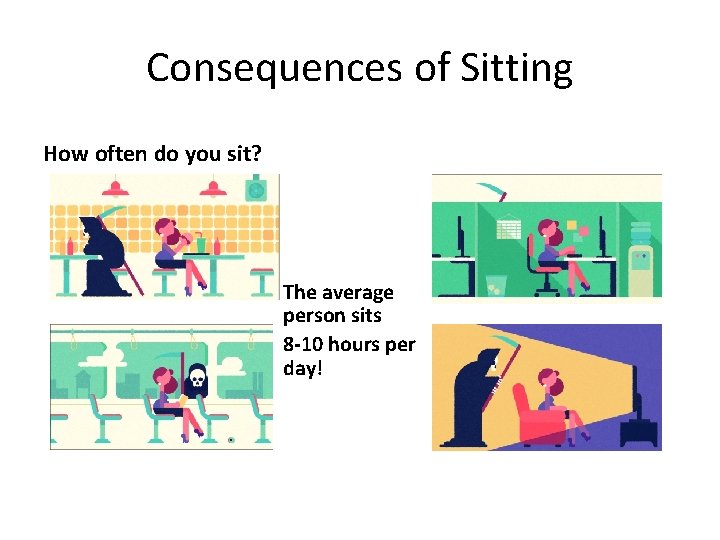 Consequences of Sitting

How often do you sit?

The average person sits

8-10 hours per day!